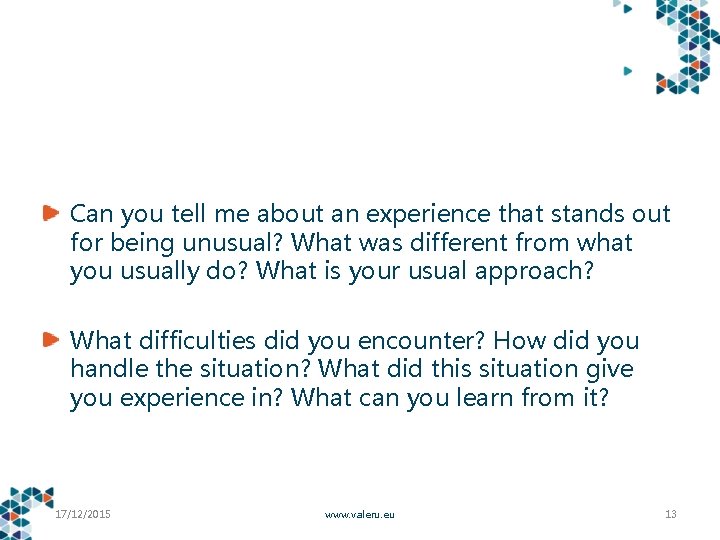 Can you tell me about an experience that stands out for being unusual? What was different from what you usually do? What is your usual approach?

What difficulties did you encounter? How did you handle the situation? What did this situation give you experience in? What can you learn from it?

17/12/2015

www.valeru.eu

13